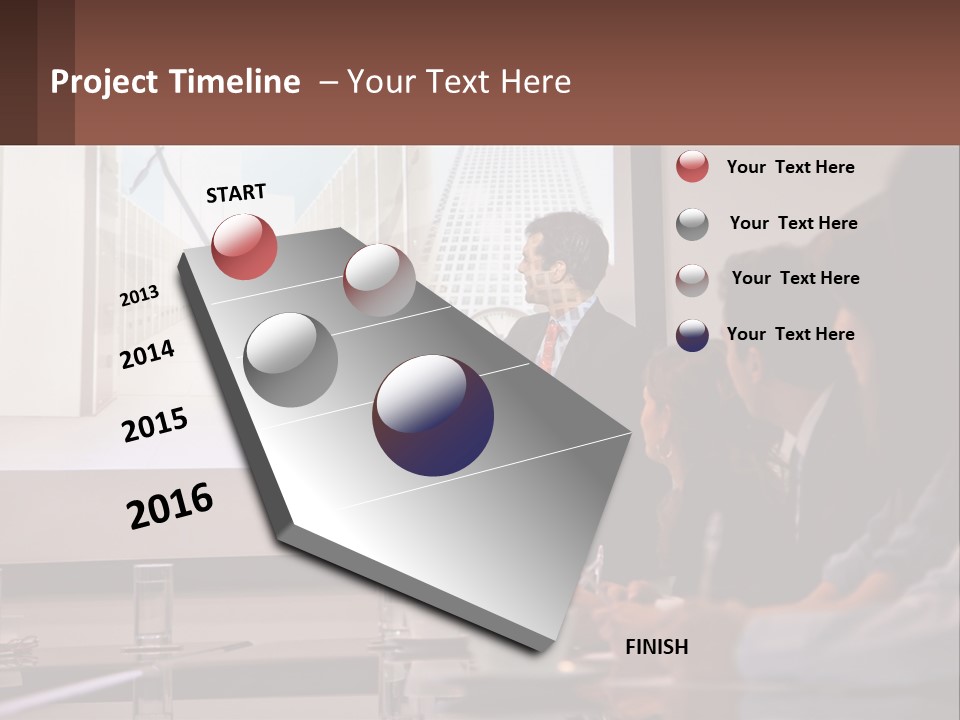 Project Timeline – Your Text Here

START

2013

2014

2015

2016

FINISH

Your Text Here

Your Text Here

Your Text Here

Your Text Here